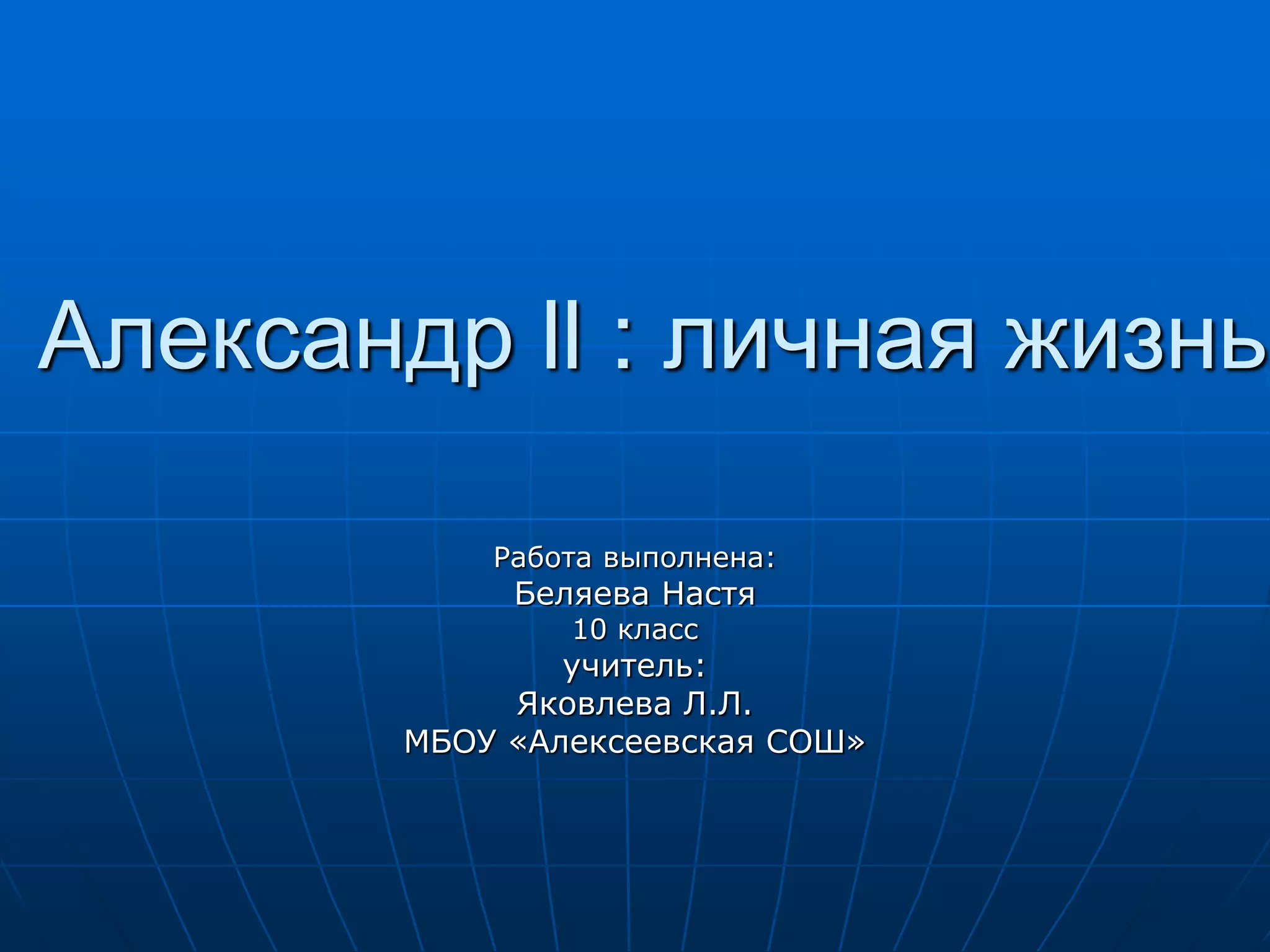 Александр II : личная жизнь

Работа выполнена:
Беляева Настя
10 класс
учитель:
Яковлева Л.Л.
МБОУ «Алексеевская СОШ»